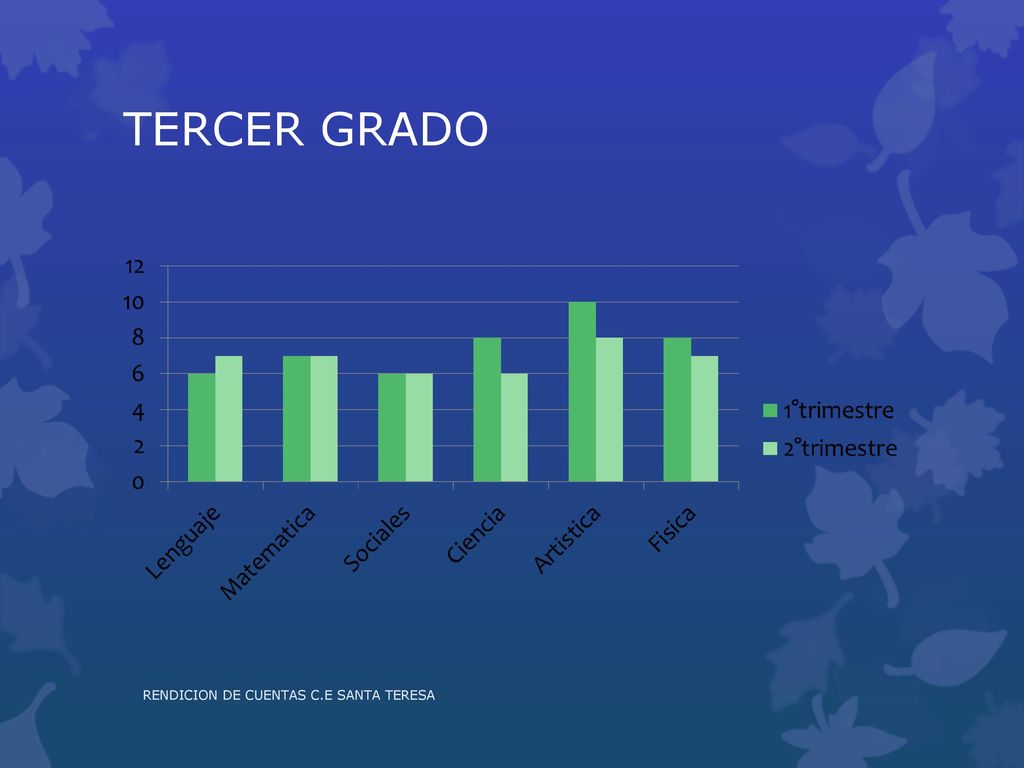 TERCER GRADO

12
10
8
6
4
2
0

Lenguaje
Matematica
Sociales
Ciencia
Artistica
Fisica

1°trimestre
2°trimestre

RENDICION DE CUENTAS C.E SANTA TERESA